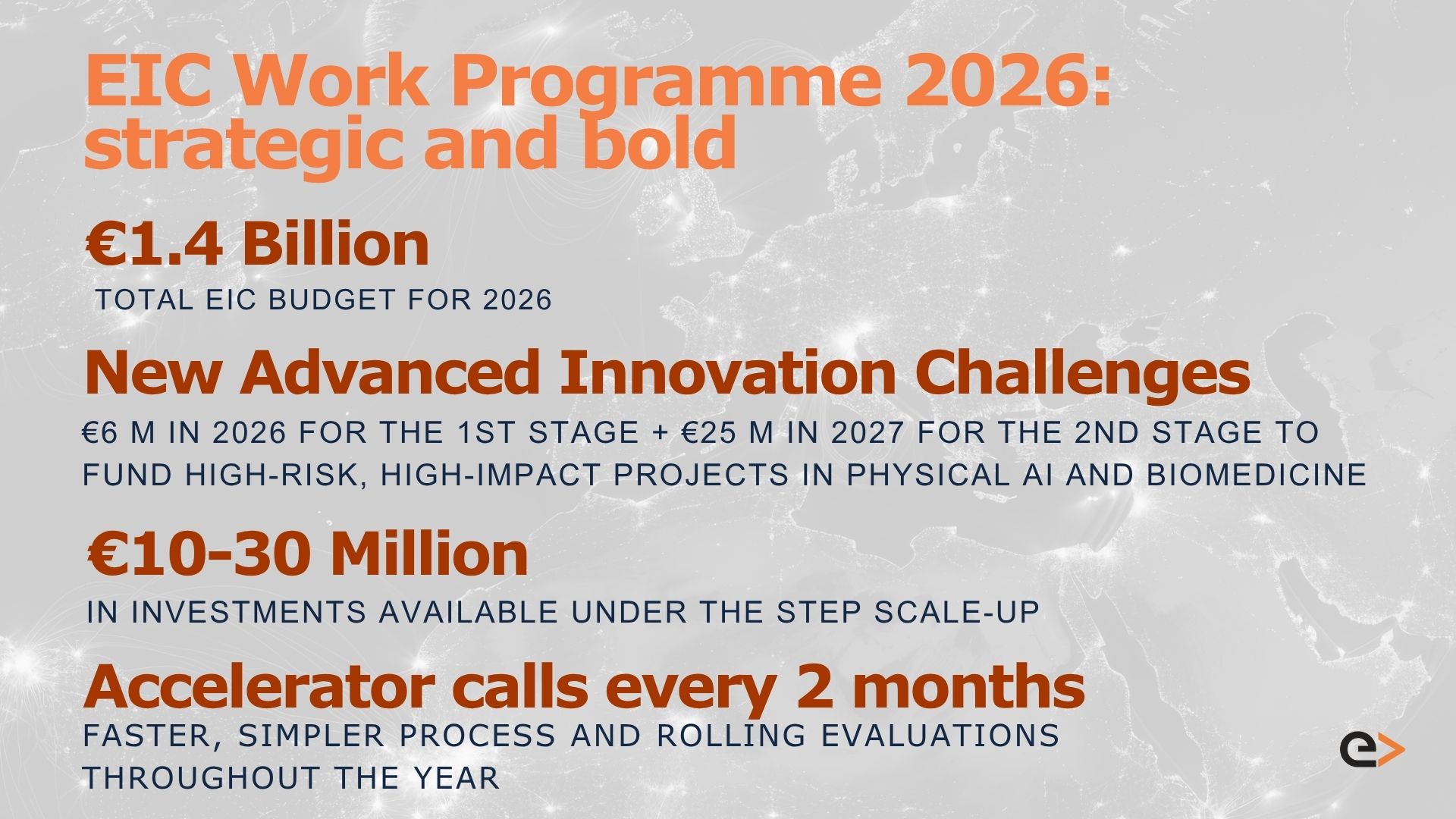 EIC Work Programme 2026: strategic and bold

€1.4 Billion

TOTAL EIC BUDGET FOR 2026

New Advanced Innovation Challenges

€6 M IN 2026 FOR THE 1ST STAGE + €25 M IN 2027 FOR THE 2ND STAGE TO FUND HIGH-RISK, HIGH-IMPACT PROJECTS IN PHYSICAL AI AND BIOMEDICINE

€10-30 Million

IN INVESTMENTS AVAILABLE UNDER THE STEP SCALE-UP

Accelerator calls every 2 months

FASTER, SIMPLER PROCESS AND ROLLING EVALUATIONS THROUGHOUT THE YEAR

e>